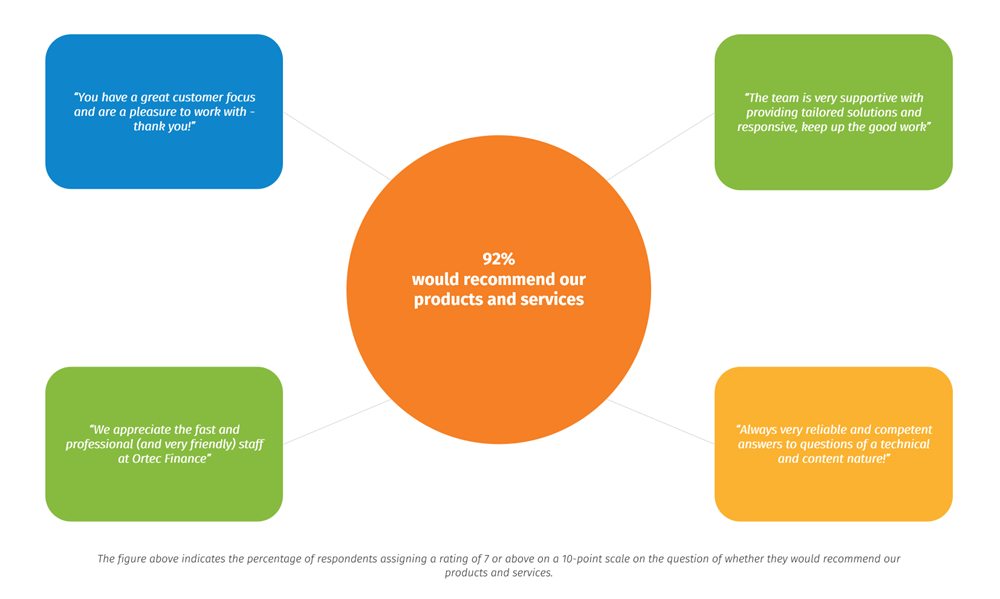 "You have a great customer focus and are a pleasure to work with - thank you!"

"The team is very supportive with providing tailored solutions and responsive, keep up the good work"

92%
would recommend our products and services

"We appreciate the fast and professional (and very friendly) staff at Ortec Finance"

"Always very reliable and competent answers to questions of a technical and content nature!"

The figure above indicates the percentage of respondents assigning a rating of 7 or above on a 10-point scale on the question of whether they would recommend our products and services.